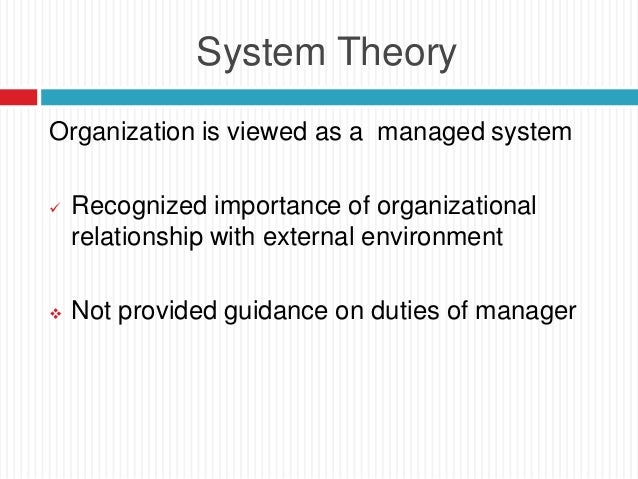 System Theory

Organization is viewed as a managed system

✓ Recognized importance of organizational relationship with external environment

❖ Not provided guidance on duties of manager